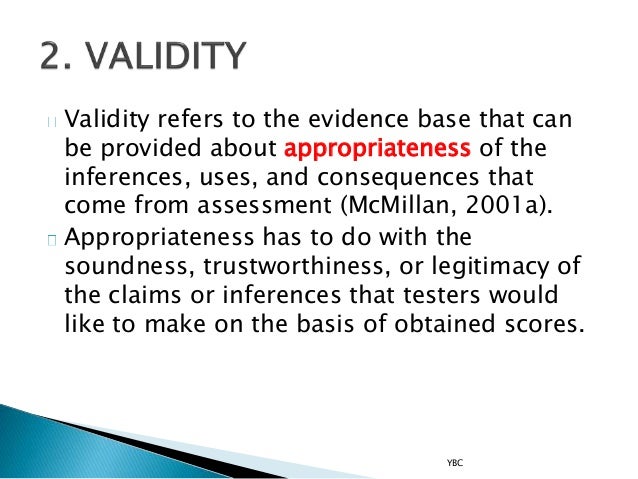 2. VALIDITY

Validity refers to the evidence base that can be provided about appropriateness of the inferences, uses, and consequences that come from assessment (McMillan, 2001a).

Appropriateness has to do with the soundness, trustworthiness, or legitimacy of the claims or inferences that testers would like to make on the basis of obtained scores.

YBC